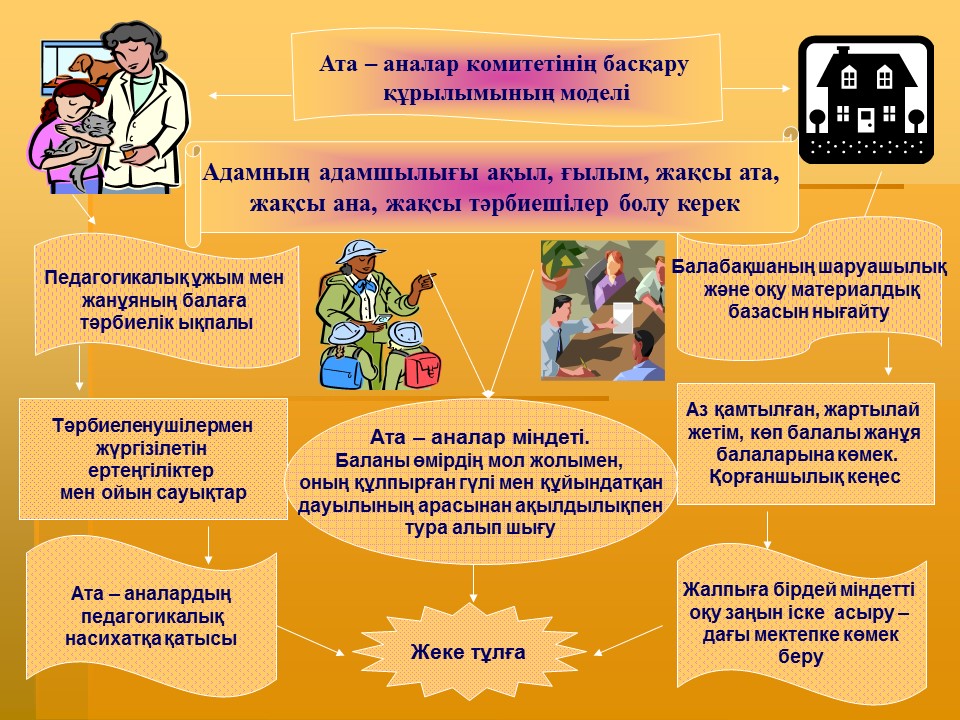 Ата – аналар комитетінің басқару құрылымының моделі

Адамның адамшылығы ақыл, ғылым, жақсы ата, жақсы ана, жақсы тәрбиешілер болу керек

Педагогикалық ұжым мен жанұяның балаға тәрбиелік ықпалы

Балабақшаның шаруашылық және оқу материалдық базасын нығайту

Тәрбиеленушілермен жүргізілетін ертеңгіліктер мен ойын сауықтар

Ата – аналар міндеті.
Баланы өмірдің мол жолымен, оның құлпырған гүлі мен құйындатқан дауылының арасынан ақылдылықпен тура алып шығу

Аз қамтылған, жартылай жетім, көп балалы жанұя балаларына көмек. Қорғаншылық кеңес

Ата – аналардың педагогикалық насихатқа қатысы

Жеке тұлға

Жалпыға бірдей міндетті оқу заңын іске асыру – дағы мектепке көмек беру